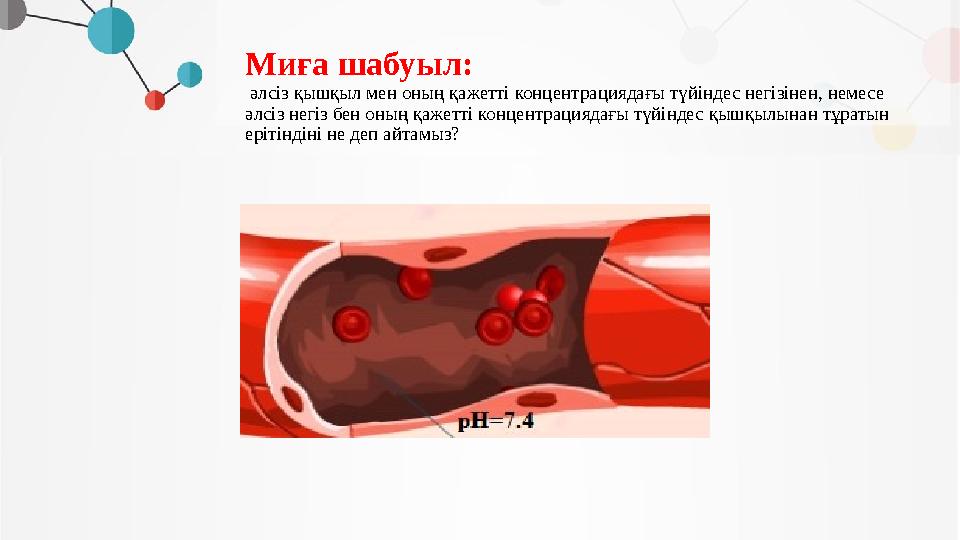 Миға шабуыл:

әлсіз қышқыл мен оның қажетті концентрациядағы түйіндес негізінен, немесе әлсіз негіз бен оның қажетті концентрациядағы түйіндес қышқылынан тұратын ерітіндіні не деп айтамыз?

pH=7.4